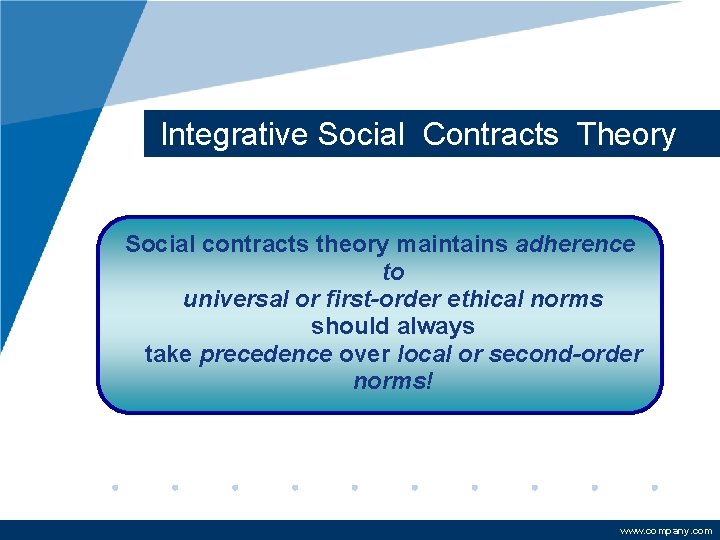 Integrative Social Contracts Theory

Social contracts theory maintains adherence to universal or first-order ethical norms should always take precedence over local or second-order norms!

www.company.com